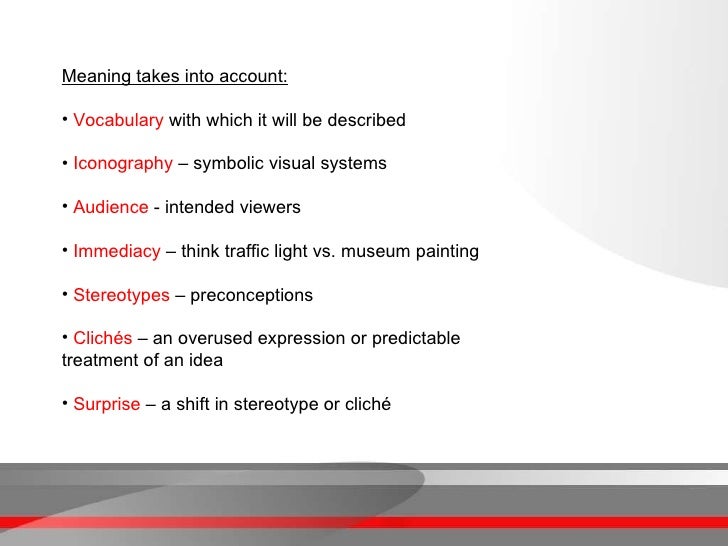 Meaning takes into account:

• Vocabulary with which it will be described

• Iconography – symbolic visual systems

• Audience - intended viewers

• Immediacy – think traffic light vs. museum painting

• Stereotypes – preconceptions

• Clichés – an overused expression or predictable treatment of an idea

• Surprise – a shift in stereotype or cliché